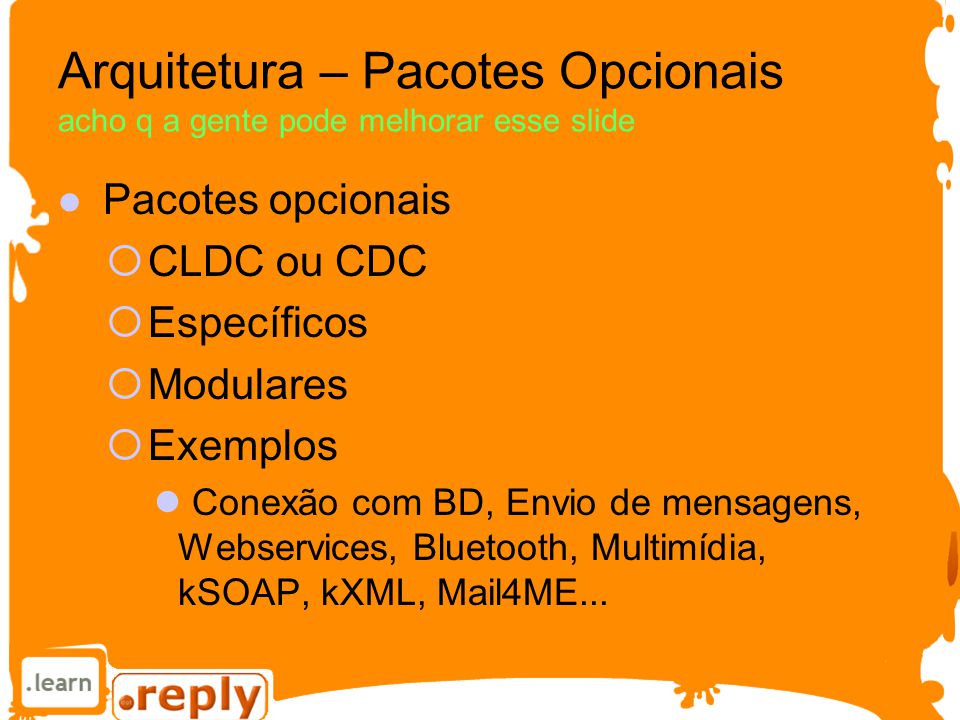 Arquitetura – Pacotes Opcionais
acho q a gente pode melhorar esse slide

Pacotes opcionais

CLDC ou CDC

Específicos

Modulares

Exemplos

Conexão com BD, Envio de mensagens, Webservices, Bluetooth, Multimídia, kSOAP, kXML, Mail4ME...

.learn .reply